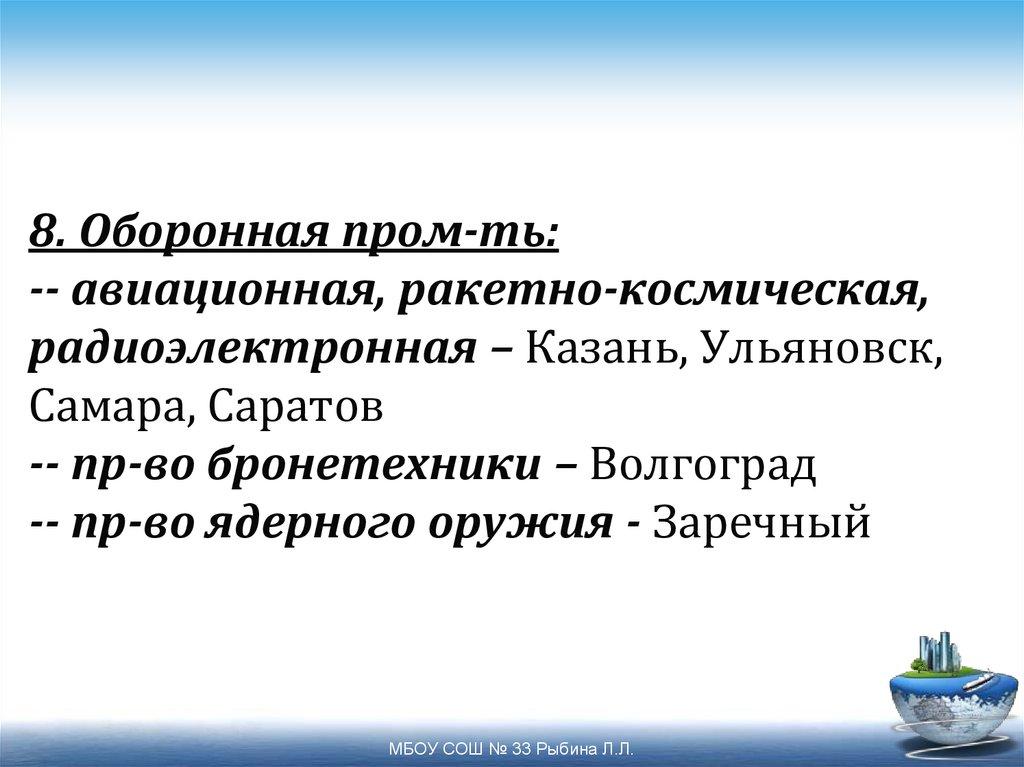 8. Оборонная пром-ть:
-- авиационная, ракетно-космическая, радиоэлектронная – Казань, Ульяновск, Самара, Саратов
-- пр-во бронетехники – Волгоград
-- пр-во ядерного оружия - Заречный

МБОУ СОШ № 33 Рыбина Л.Л.